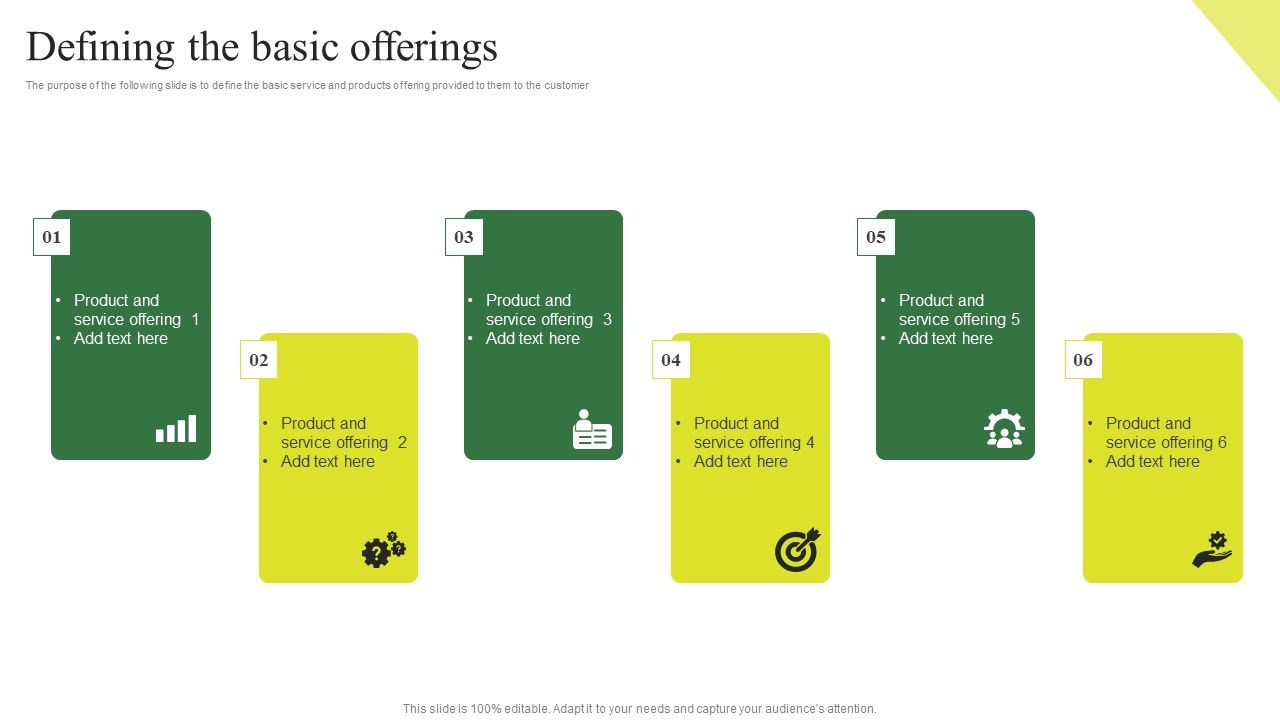 Defining the basic offerings

The purpose of the following slide is to define the basic service and products offering provided to them to the customer

01
• Product and service offering 1
• Add text here

02
• Product and service offering 2
• Add text here

03
• Product and service offering 3
• Add text here

04
• Product and service offering 4
• Add text here

05
• Product and service offering 5
• Add text here

06
• Product and service offering 6
• Add text here

This slide is 100% editable. Adapt it to your needs and capture your audience's attention.